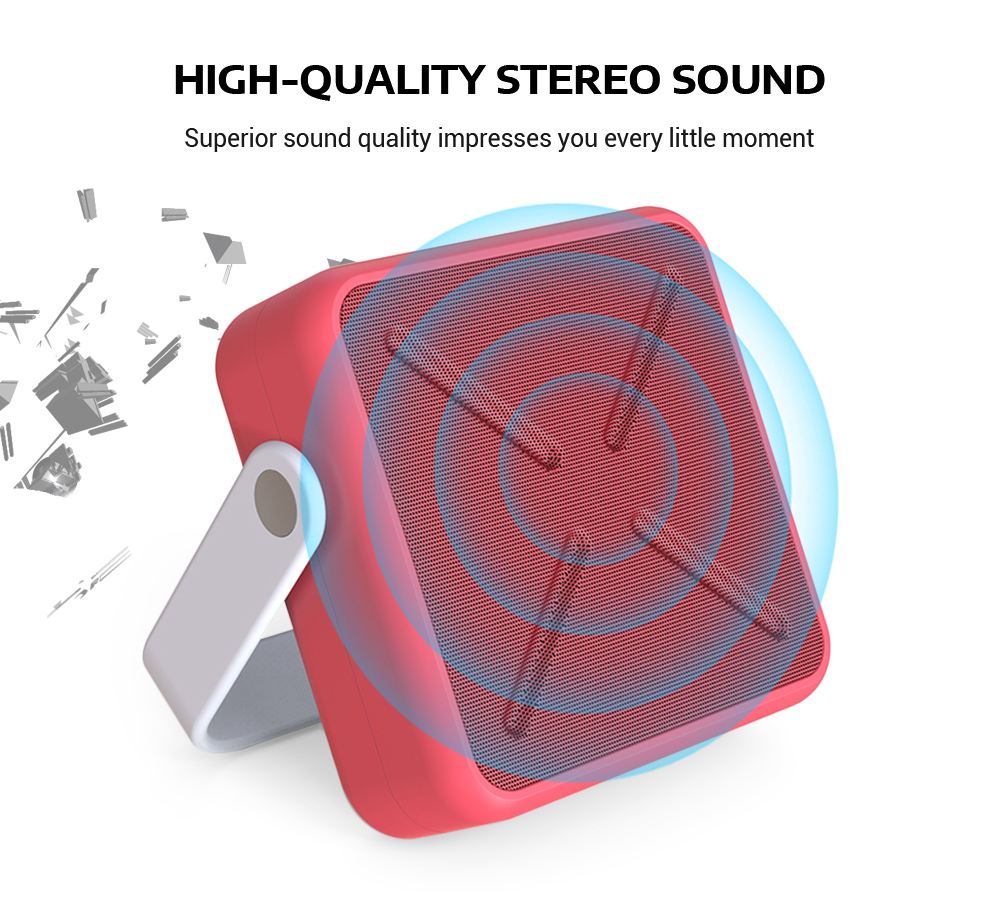 HIGH-QUALITY STEREO SOUND

Superior sound quality impresses you every little moment